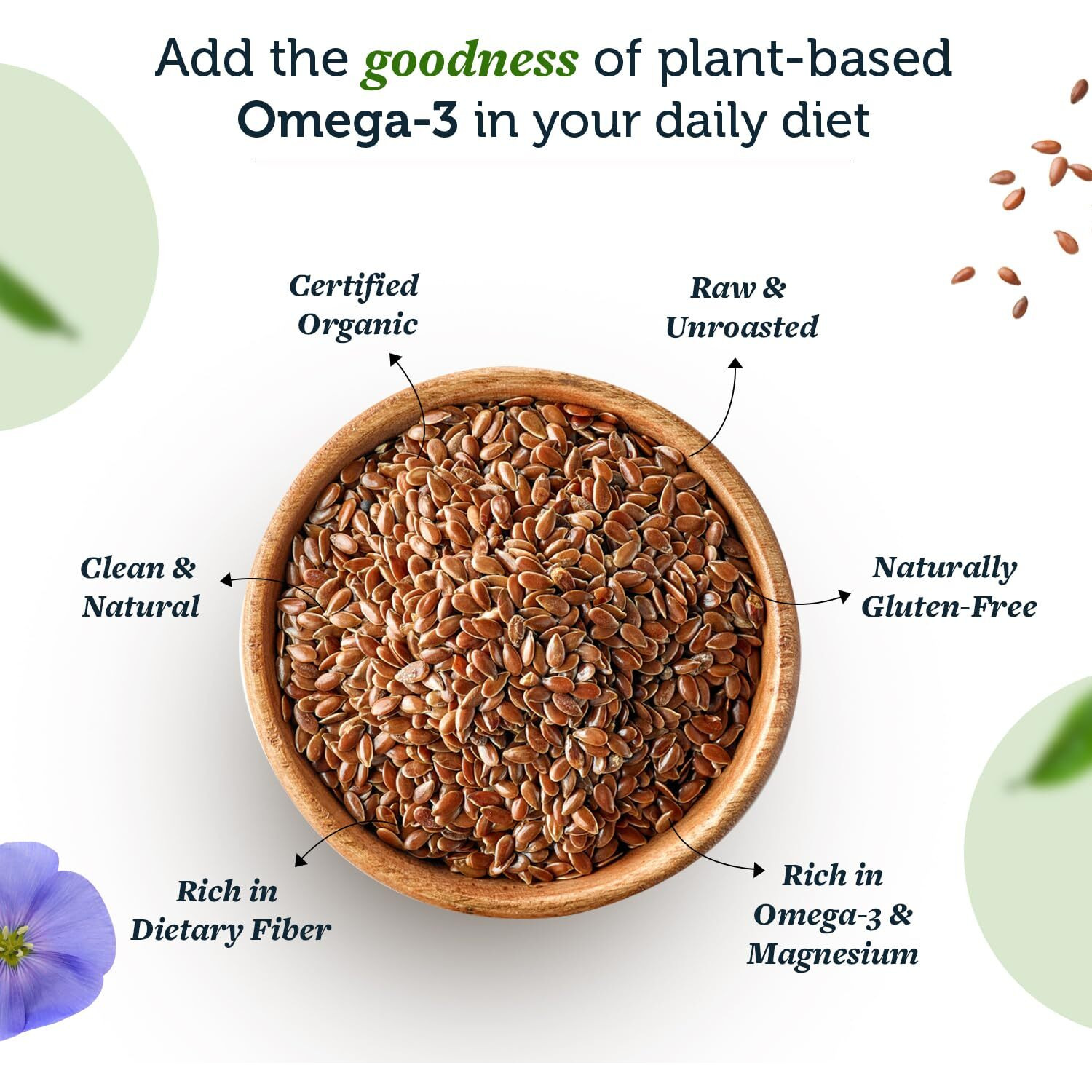 Add the goodness of plant-based Omega-3 in your daily diet

Certified Organic

Raw & Unroasted

Clean & Natural

Naturally Gluten-Free

Rich in Dietary Fiber

Rich in Omega-3 & Magnesium